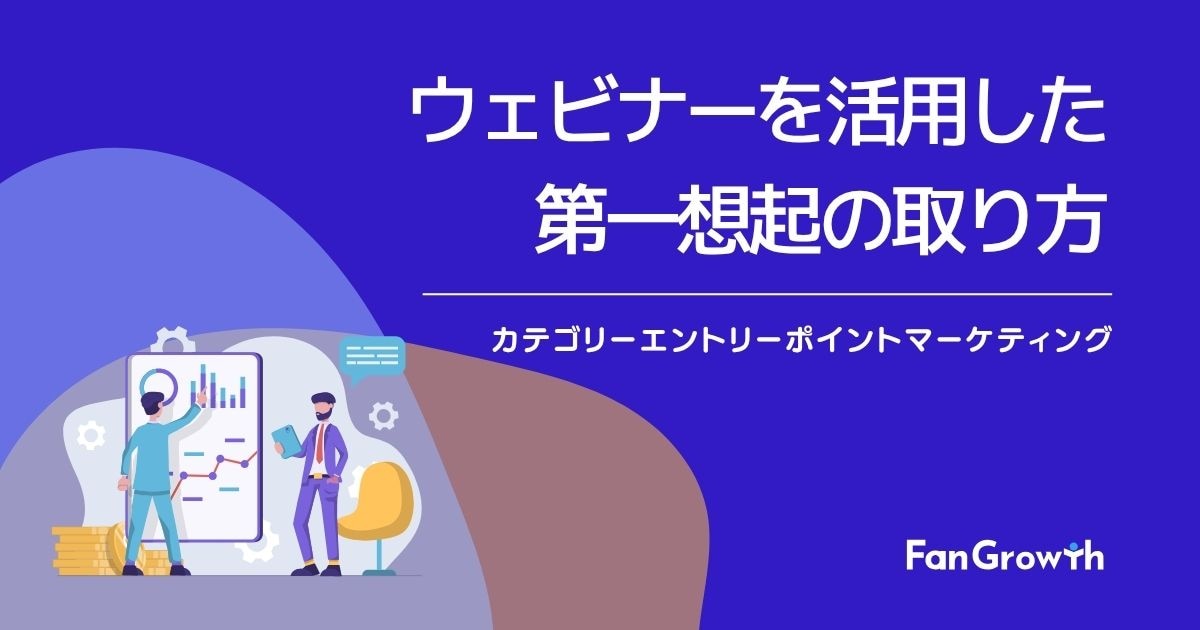 ウェビナーを活用した
第一想起の取り方

カテゴリーエントリーポイントマーケティング

FanGrowth